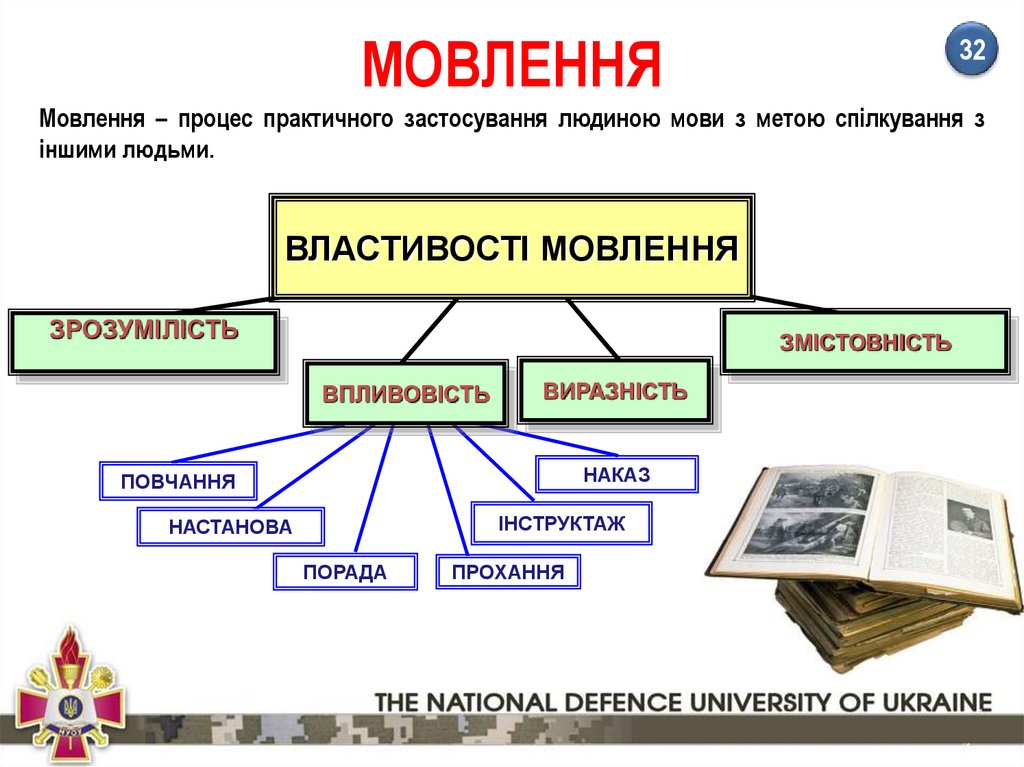 МОВЛЕННЯ

32

Мовлення – процес практичного застосування людиною мови з метою спілкування з іншими людьми.

ВЛАСТИВОСТІ МОВЛЕННЯ

ЗРОЗУМІЛІСТЬ

ВПЛИВОВІСТЬ

ВИРАЗНІСТЬ

ЗМІСТОВНІСТЬ

ПОВЧАННЯ

НАСТАНОВА

ПОРАДА

ПРОХАННЯ

ІНСТРУКТАЖ

НАКАЗ

НУОУ

THE NATIONAL DEFENCE UNIVERSITY OF UKRAINE